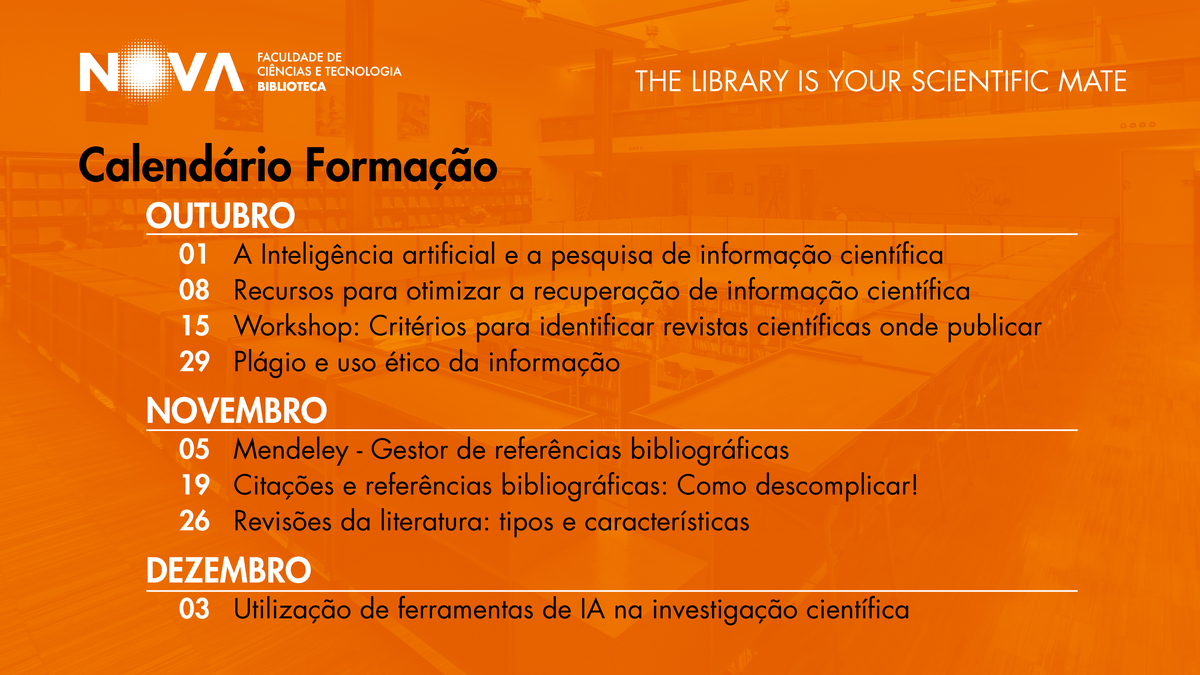 NOVA FACULDADE DE CIÊNCIAS E TECNOLOGIA BIBLIOTECA

THE LIBRARY IS YOUR SCIENTIFIC MATE

Calendário Formação

OUTUBRO

01 A Inteligência artificial e a pesquisa de informação científica
08 Recursos para otimizar a recuperação de informação científica
15 Workshop: Critérios para identificar revistas científicas onde publicar
29 Plágio e uso ético da informação

NOVEMBRO

05 Mendeley - Gestor de referências bibliográficas
19 Citações e referências bibliográficas: Como descomplicar!
26 Revisões da literatura: tipos e características

DEZEMBRO

03 Utilização de ferramentas de IA na investigação científica